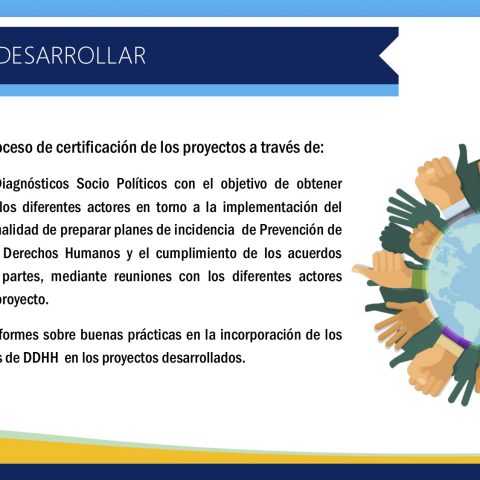 DESARROLLAR

oceso de certificación de los proyectos a través de:

Diagnósticos Socio Políticos con el objetivo de obtener los diferentes actores en torno a la implementación del nalidad de preparar planes de incidencia de Prevención de Derechos Humanos y el cumplimiento de los acuerdos partes, mediante reuniones con los diferentes actores proyecto.

formes sobre buenas prácticas en la incorporación de los s de DDHH en los proyectos desarrollados.